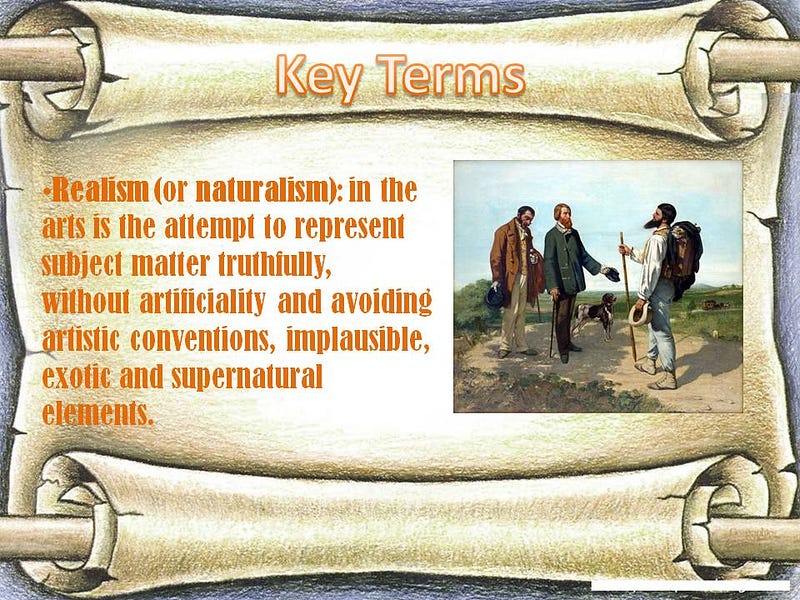 Key Terms

•Realism (or naturalism): in the arts is the attempt to represent subject matter truthfully, without artificiality and avoiding artistic conventions, implausible, exotic and supernatural elements.